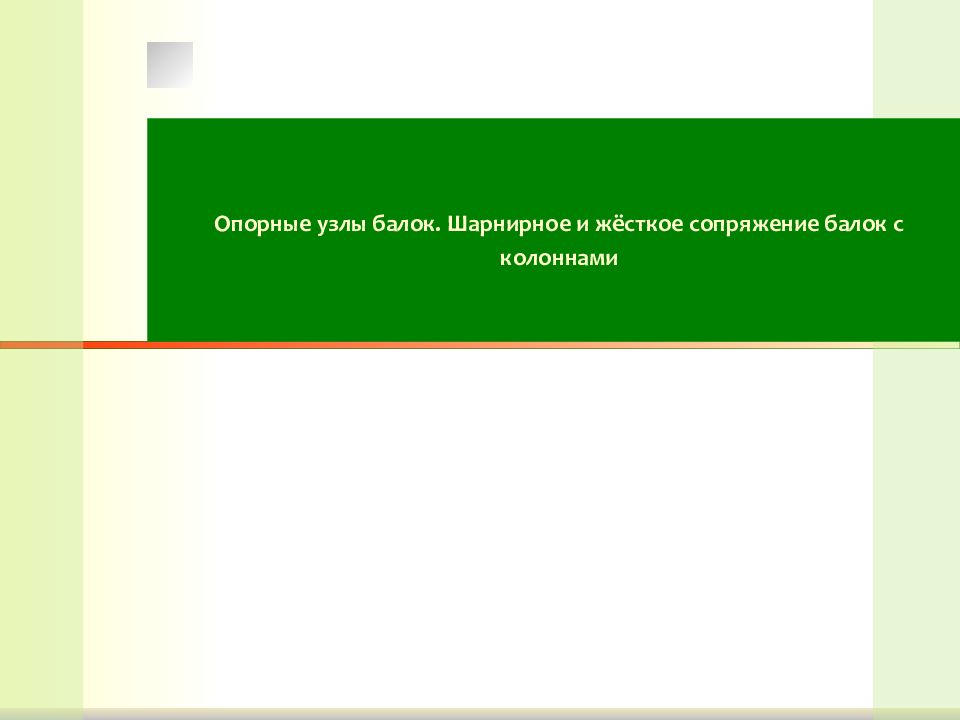 Опорные узлы балок. Шарнирное и жёсткое сопряжение балок с колоннами